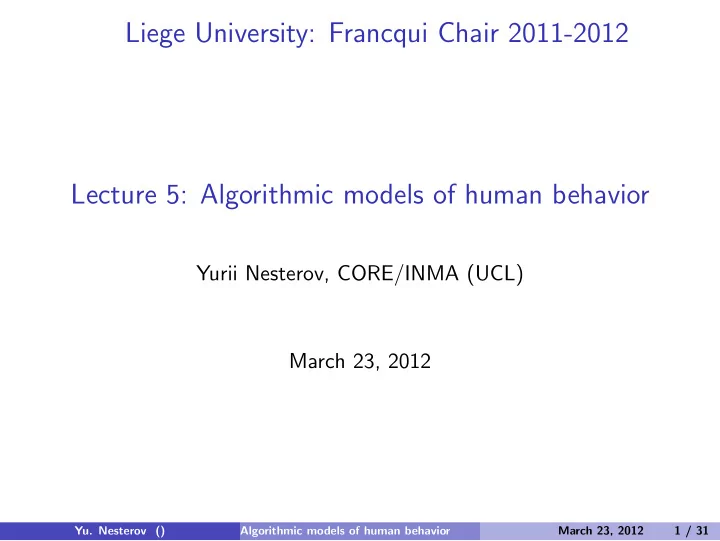 Liege University: Francqui Chair 2011-2012

Lecture 5: Algorithmic models of human behavior

Yurii Nesterov, CORE/INMA (UCL)

March 23, 2012

Yu. Nesterov () Algorithmic models of human behavior March 23, 2012 1 / 31